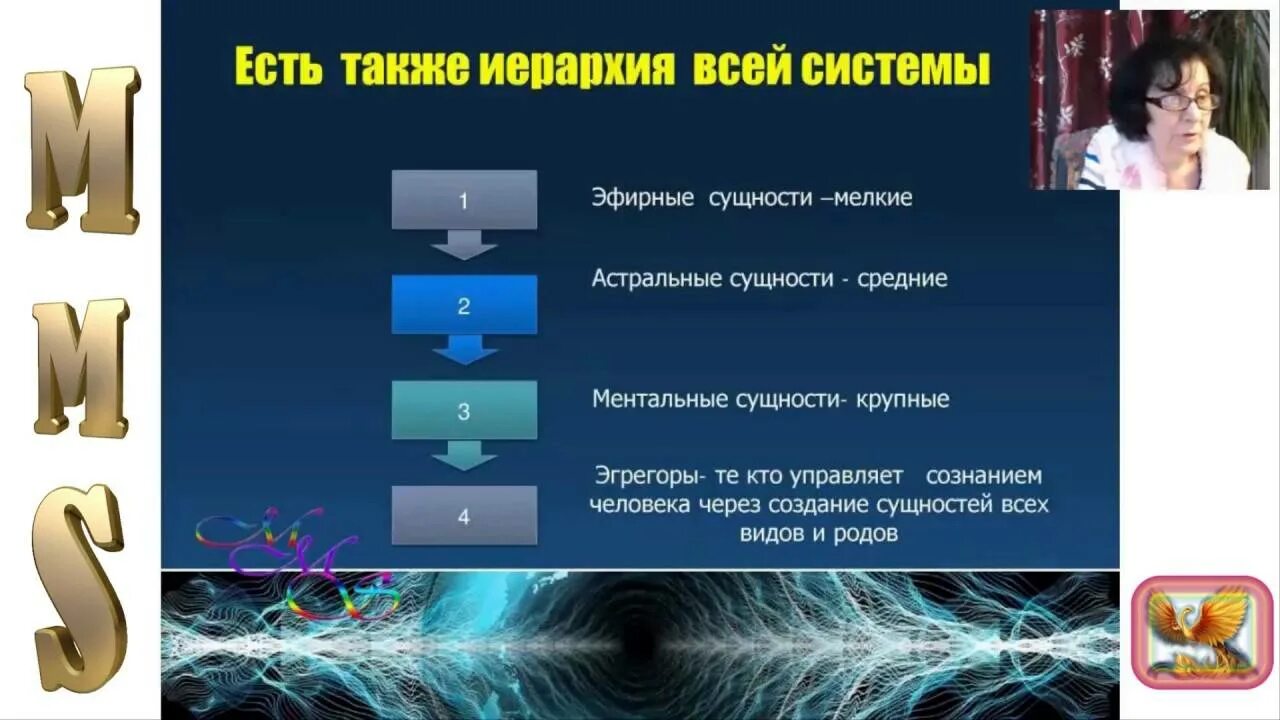 M
M
S

Есть также иерархия всей системы

1
Эфирные сущности –мелкие

2
Астральные сущности - средние

3
Ментальные сущности- крупные

4
Эгрегоры- те кто управляет сознанием человека через создание сущностей всех видов и родов

MMS